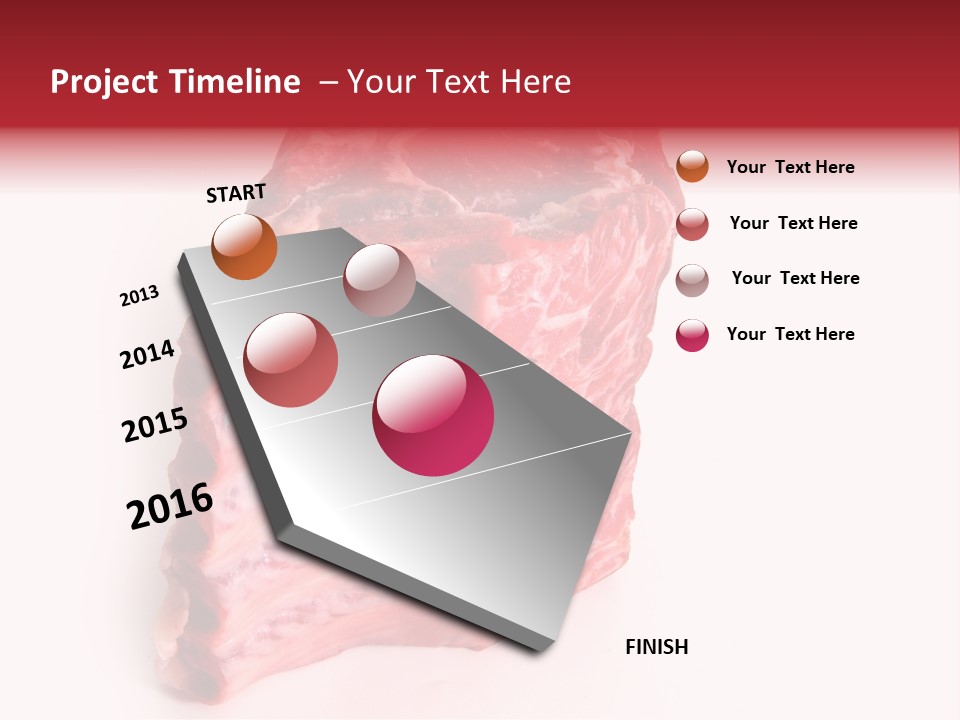 Project Timeline – Your Text Here

START

2013

2014

2015

2016

FINISH

Your Text Here

Your Text Here

Your Text Here

Your Text Here